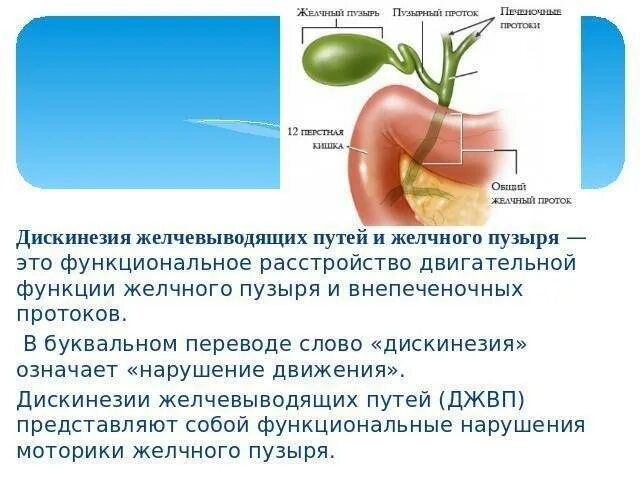 Желчный пузырь Пузырный проток Печеночные протоки

12 перстная кишка

Общий желчный проток

Дискинезия желчевыводящих путей и желчного пузыря — это функциональное расстройство двигательной функции желчного пузыря и внепеченочных протоков.

В буквальном переводе слово «дискинезия» означает «нарушение движения».

Дискинезии желчевыводящих путей (ДЖВП) представляют собой функциональные нарушения моторики желчного пузыря.